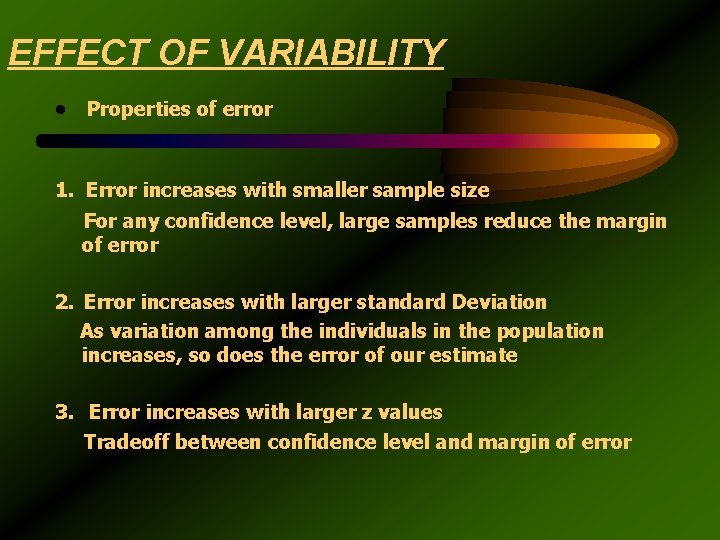 EFFECT OF VARIABILITY

• Properties of error

1. Error increases with smaller sample size
For any confidence level, large samples reduce the margin of error

2. Error increases with larger standard Deviation
As variation among the individuals in the population increases, so does the error of our estimate

3. Error increases with larger z values
Tradeoff between confidence level and margin of error